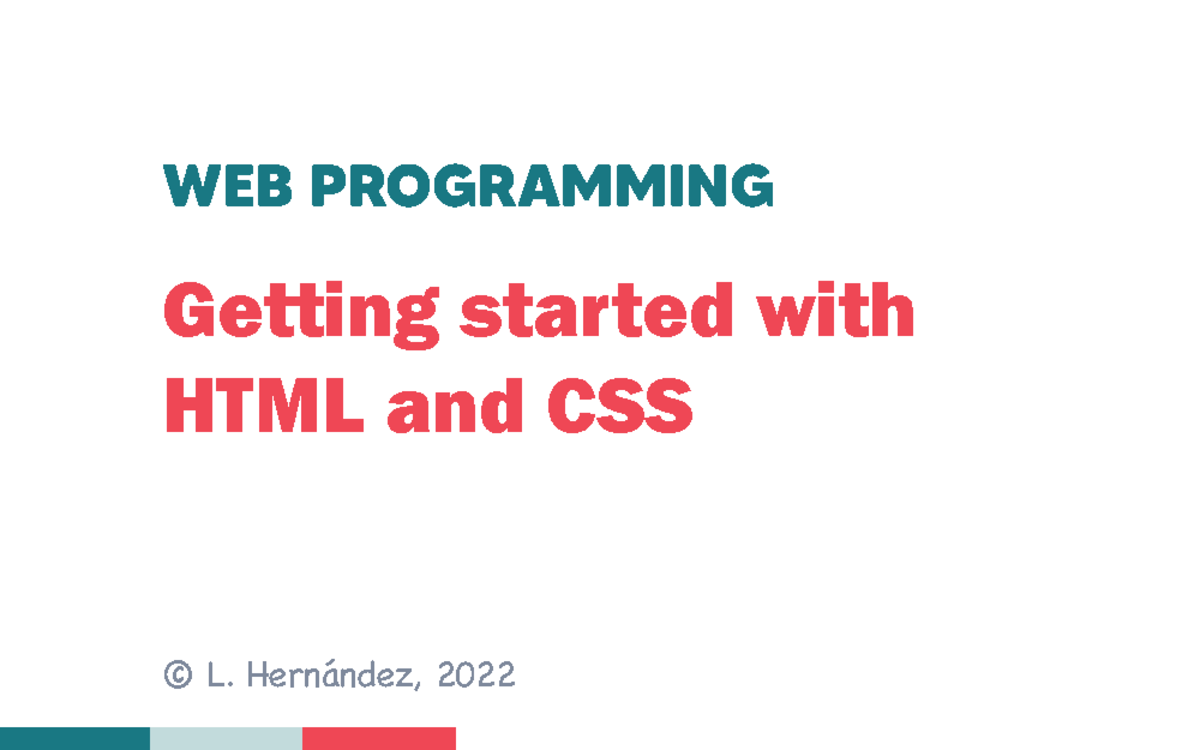 WEB PROGRAMMING

Getting started with HTML and CSS

© L. Hernández, 2022